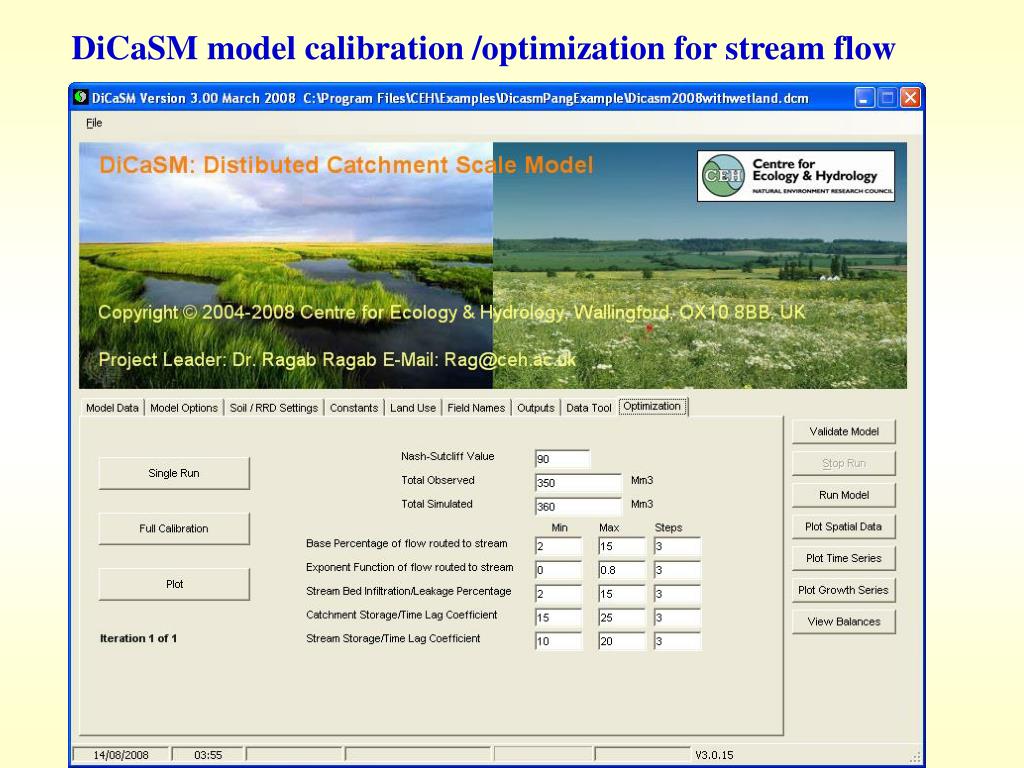 DiCaSM model calibration /optimization for stream flow

DiCaSM Version 3.00 March 2008 C:\Program Files\CEH\Examples\DicasmPangExample\Dicasm2008withwetland.dcm

File

DiCaSM: Distibuted Catchment Scale Model

CEH Centre for Ecology & Hydrology NATURAL ENVIRONMENT RESEARCH COUNCIL

Copyright © 2004-2008 Centre for Ecology & Hydrology, Wallingford, OX10 8BB, UK

Project Leader: Dr. Ragab Ragab E-Mail: Rag@ceh.ac.uk

Model Data | Model Options | Soil / RRD Settings | Constants | Land Use | Field Names | Outputs | Data Tool | Optimization

Single Run

Full Calibration

Plot

Iteration 1 of 1

Nash-Sutcliff Value 90
Total Observed 350 Mm3
Total Simulated 360 Mm3

| | Min | Max | Steps |
|---|---|---|---|
| Base Percentage of flow routed to stream | 2 | 15 | 3 |
| Exponent Function of flow routed to stream | 0 | 0.8 | 3 |
| Stream Bed Infiltration/Leakage Percentage | 2 | 15 | 3 |
| Catchment Storage/Time Lag Coefficient | 15 | 25 | 3 |
| Stream Storage/Time Lag Coefficient | 10 | 20 | 3 |

Validate Model
Stop Run
Run Model
Plot Spatial Data
Plot Time Series
Plot Growth Series
View Balances

14/08/2008 03:55 V3.0.15